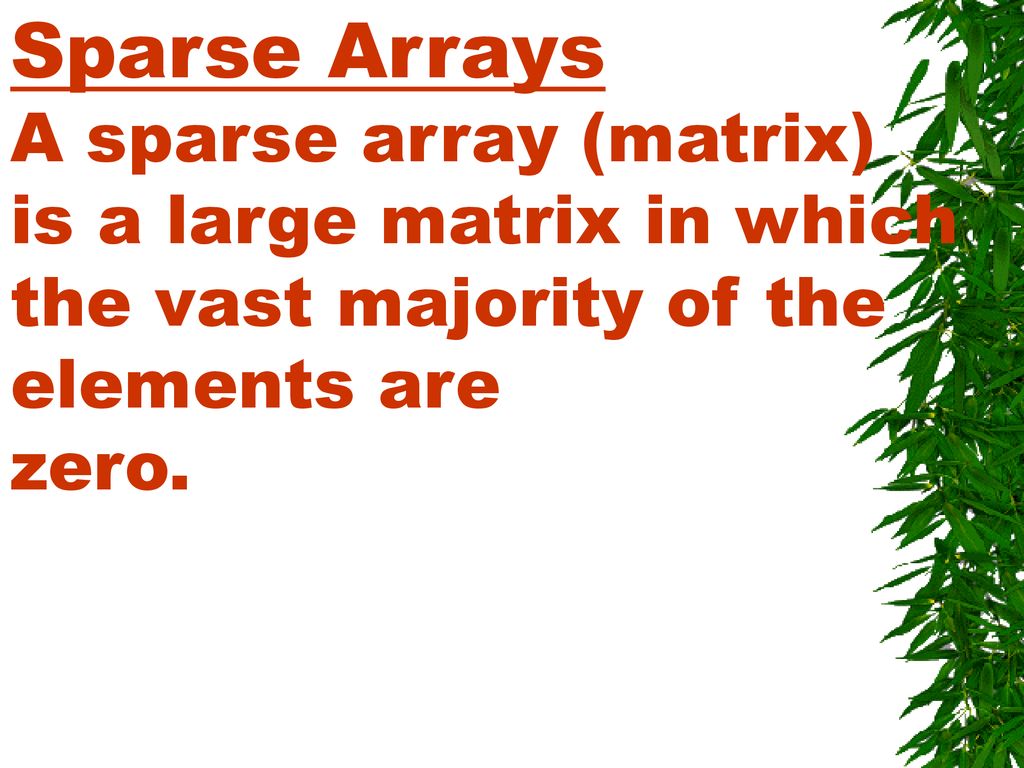 Sparse Arrays

A sparse array (matrix) is a large matrix in which the vast majority of the elements are zero.